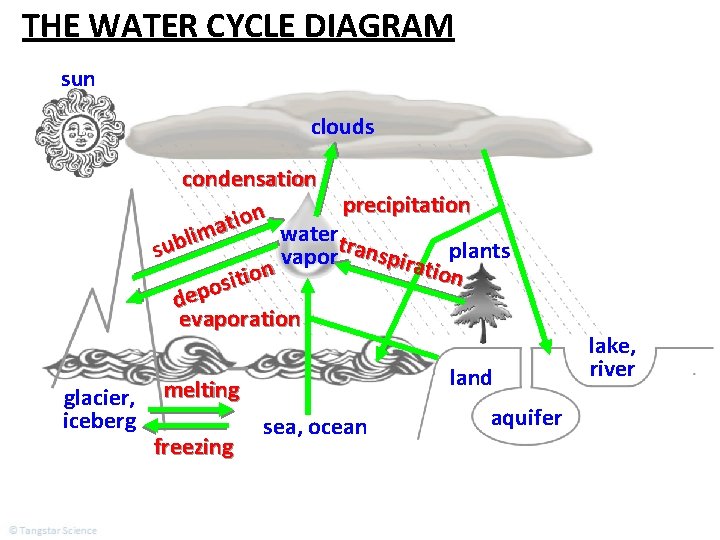 THE WATER CYCLE DIAGRAM

sun

clouds

condensation

precipitation

sublimation

water vapor

transpiration

plants

deposition

evaporation

lake, river

land

aquifer

glacier, iceberg

melting

freezing

sea, ocean

© Tangstar Science